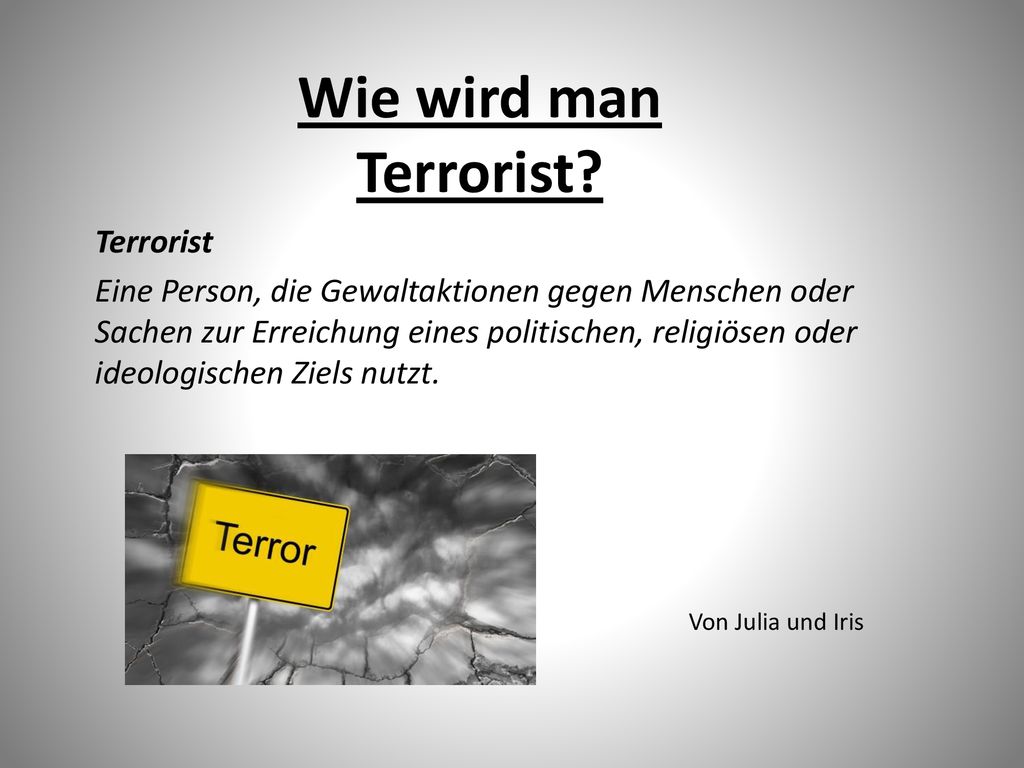 Wie wird man Terrorist?

Terrorist

Eine Person, die Gewaltaktionen gegen Menschen oder Sachen zur Erreichung eines politischen, religiösen oder ideologischen Ziels nutzt.

Terror

Von Julia und Iris